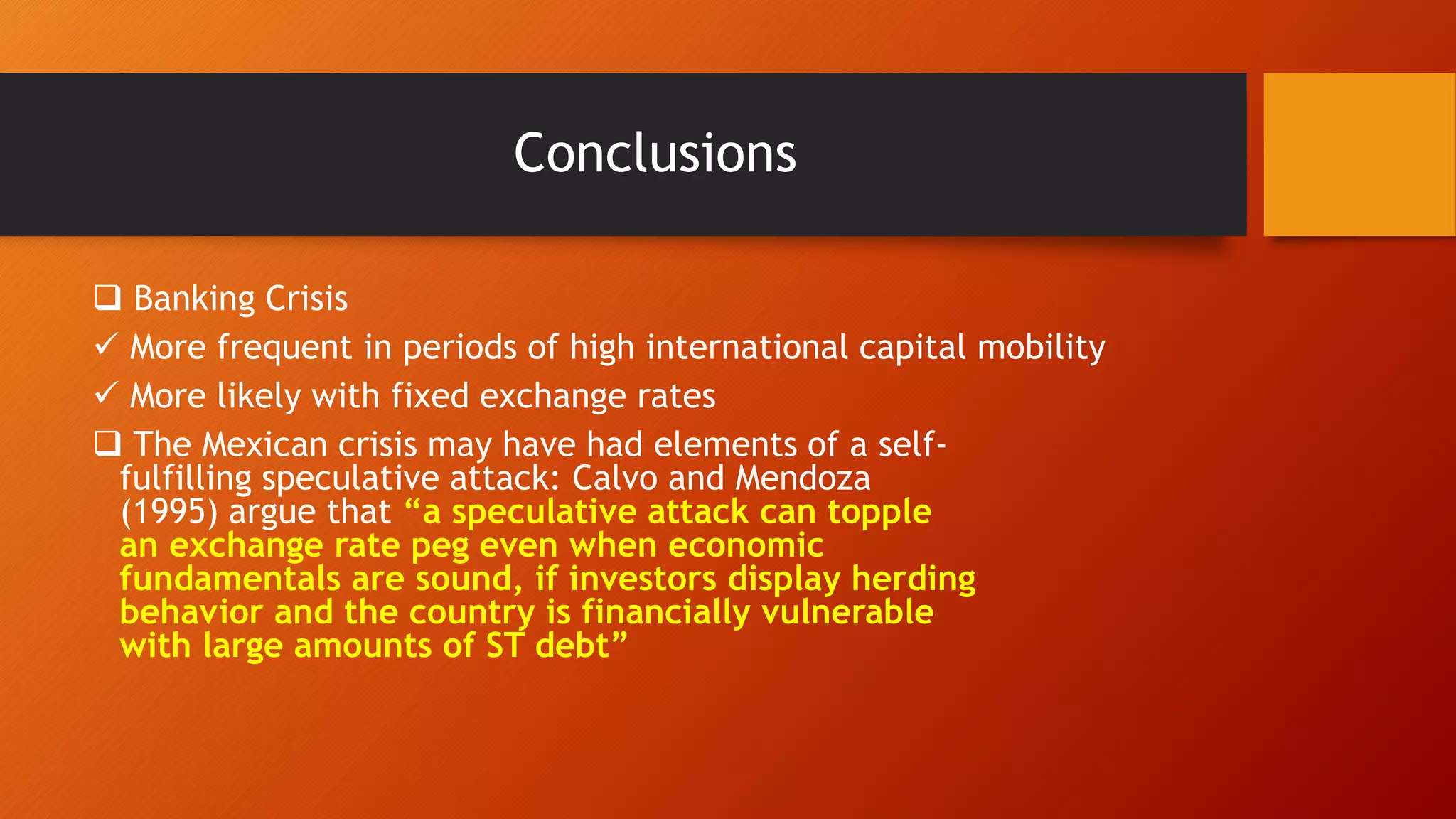 Conclusions

❑ Banking Crisis

✓ More frequent in periods of high international capital mobility

✓ More likely with fixed exchange rates

❑ The Mexican crisis may have had elements of a self-fulfilling speculative attack: Calvo and Mendoza (1995) argue that “a speculative attack can topple an exchange rate peg even when economic fundamentals are sound, if investors display herding behavior and the country is financially vulnerable with large amounts of ST debt”